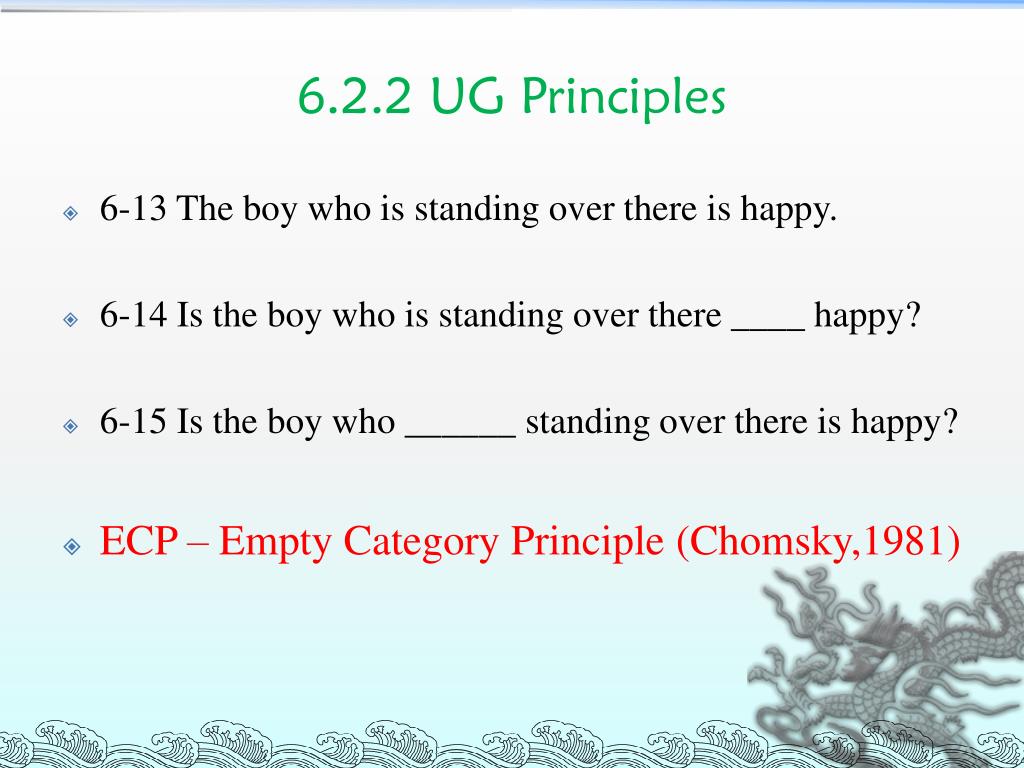 6.2.2 UG Principles

6-13 The boy who is standing over there is happy.

6-14 Is the boy who is standing over there ____ happy?

6-15 Is the boy who ______ standing over there is happy?

ECP – Empty Category Principle (Chomsky,1981)